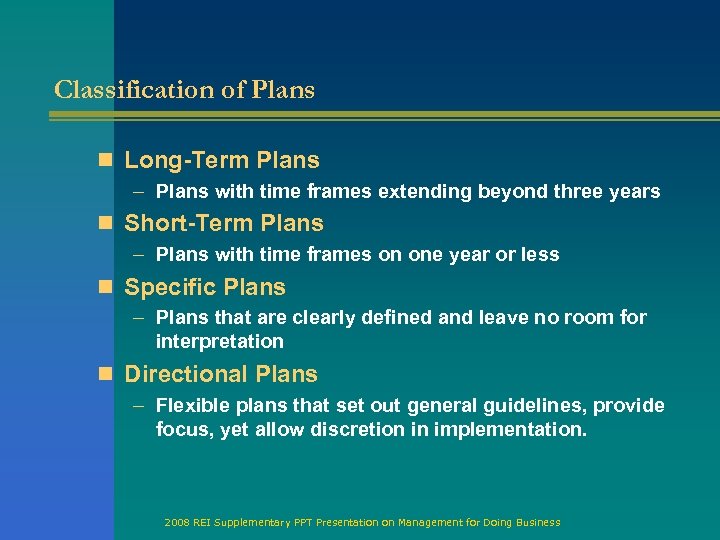 Classification of Plans

Long-Term Plans
– Plans with time frames extending beyond three years

Short-Term Plans
– Plans with time frames on one year or less

Specific Plans
– Plans that are clearly defined and leave no room for interpretation

Directional Plans
– Flexible plans that set out general guidelines, provide focus, yet allow discretion in implementation.

2008 REI Supplementary PPT Presentation on Management for Doing Business